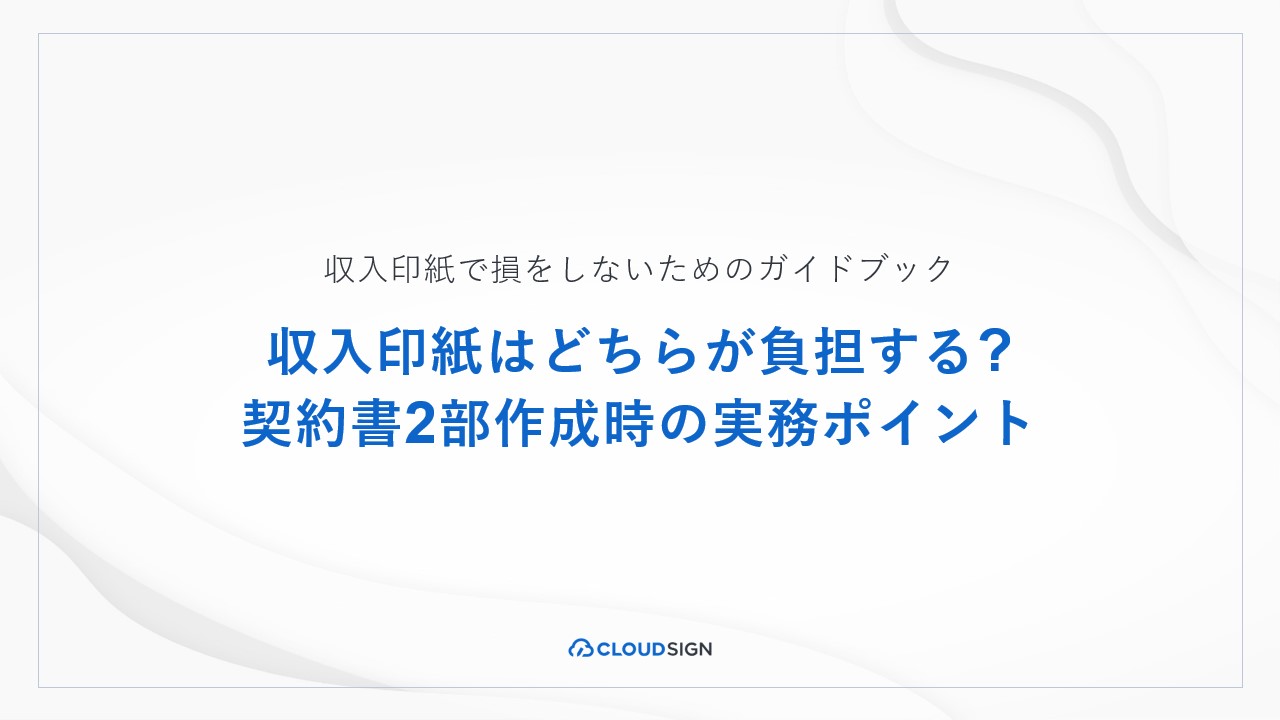 収入印紙で損をしないためのガイドブック

収入印紙はどちらが負担する?
契約書2部作成時の実務ポイント

CLOUDSIGN